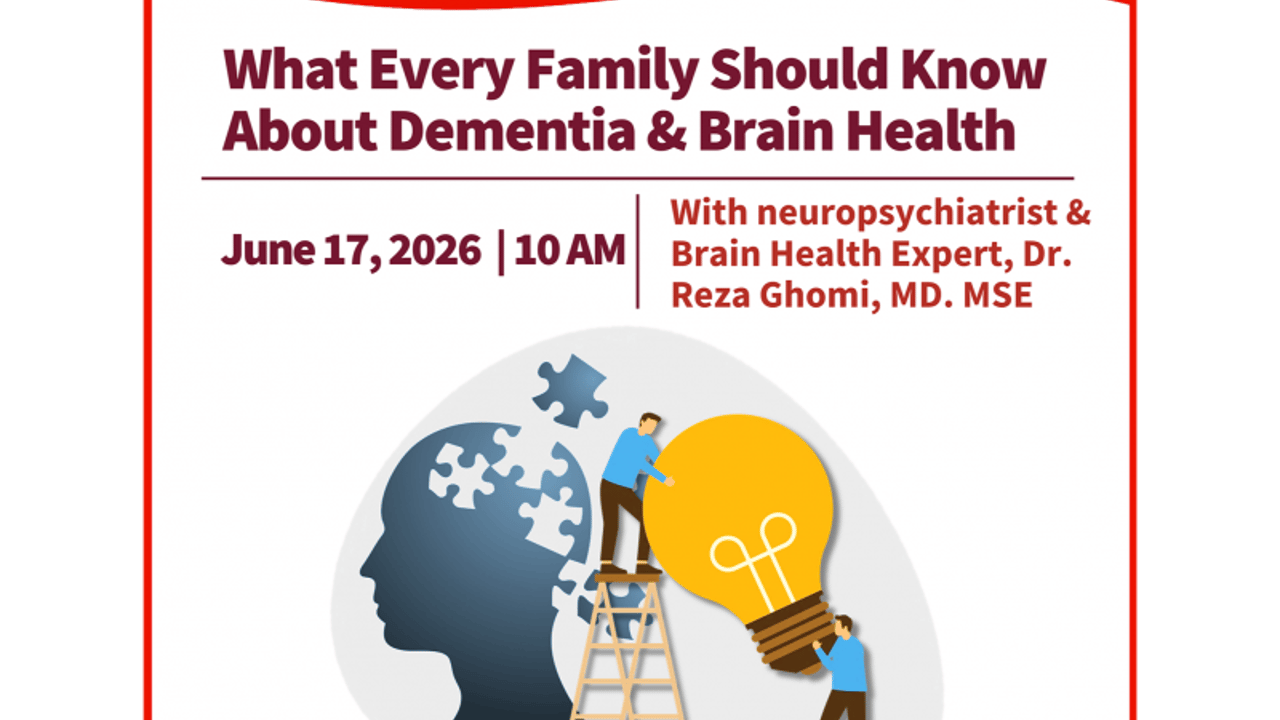 What Every Family Should Know About Dementia & Brain Health

June 17, 2026 | 10 AM

With neuropsychiatrist & Brain Health Expert, Dr. Reza Ghomi, MD. MSE